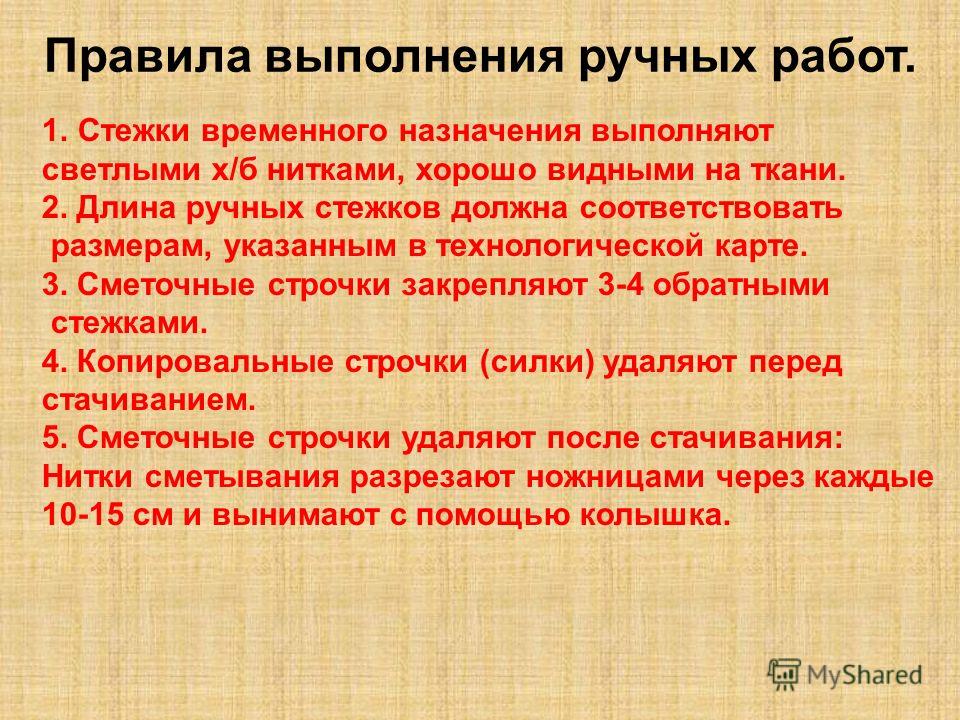 Правила выполнения ручных работ.

1. Стежки временного назначения выполняют светлыми х/б нитками, хорошо видными на ткани.
2. Длина ручных стежков должна соответствовать размерам, указанным в технологической карте.
3. Сметочные строчки закрепляют 3-4 обратными стежками.
4. Копировальные строчки (силки) удаляют перед стачиванием.
5. Сметочные строчки удаляют после стачивания:
Нитки сметывания разрезают ножницами через каждые 10-15 см и вынимают с помощью колышка.

MyShared